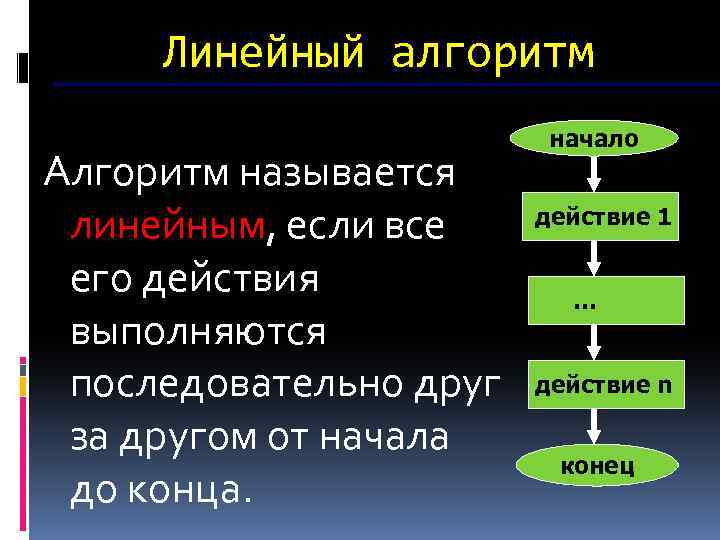 Линейный алгоритм

Алгоритм называется линейным, если все его действия выполняются последовательно друг за другом от начала до конца.

начало

действие 1

...

действие n

конец